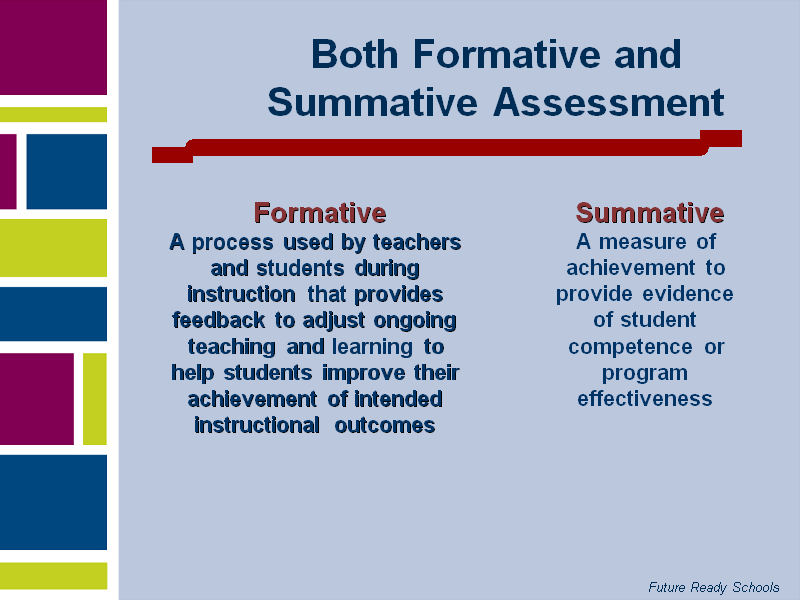 Both Formative and Summative Assessment

Formative
A process used by teachers and students during instruction that provides feedback to adjust ongoing teaching and learning to help students improve their achievement of intended instructional outcomes

Summative
A measure of achievement to provide evidence of student competence or program effectiveness

Future Ready Schools